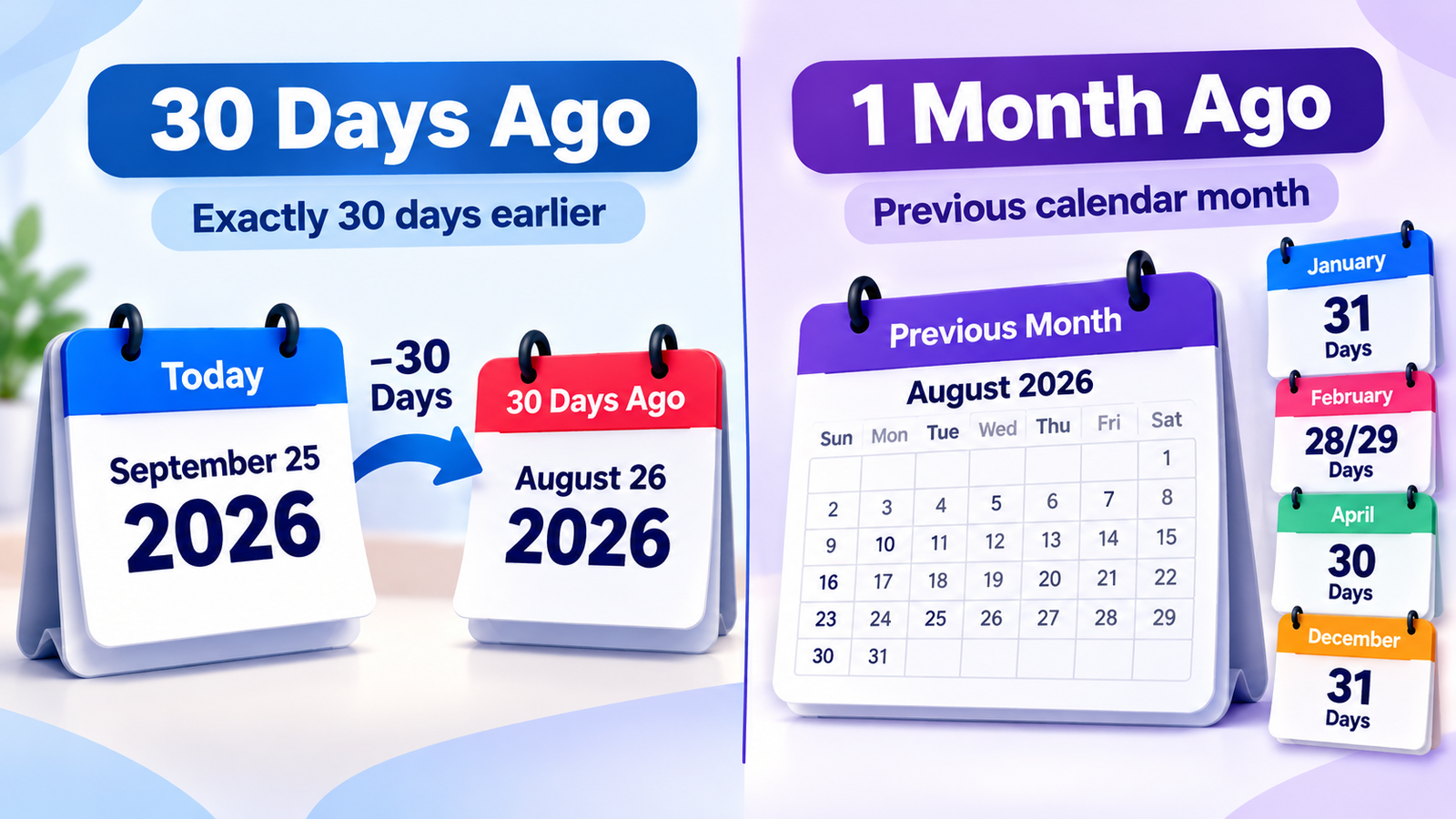 30 Days Ago

Exactly 30 days earlier

Today

September 25
2026

−30 Days

30 Days Ago

August 26
2026

1 Month Ago

Previous calendar month

Previous Month

August 2026

| Sun | Mon | Tue | Wed | Thu | Fri | Sat |
|---|---|---|---|---|---|---|
| | | | | | | 1 |
| 2 | 3 | 4 | 5 | 6 | 7 | 8 |
| 9 | 10 | 11 | 12 | 13 | 14 | 15 |
| 16 | 17 | 18 | 19 | 20 | 21 | 22 |
| 23 | 24 | 25 | 26 | 27 | 28 | 29 |
| 30 | 31 | | | | | |

January
31
Days

February
28/29
Days

April
30
Days

December
31
Days